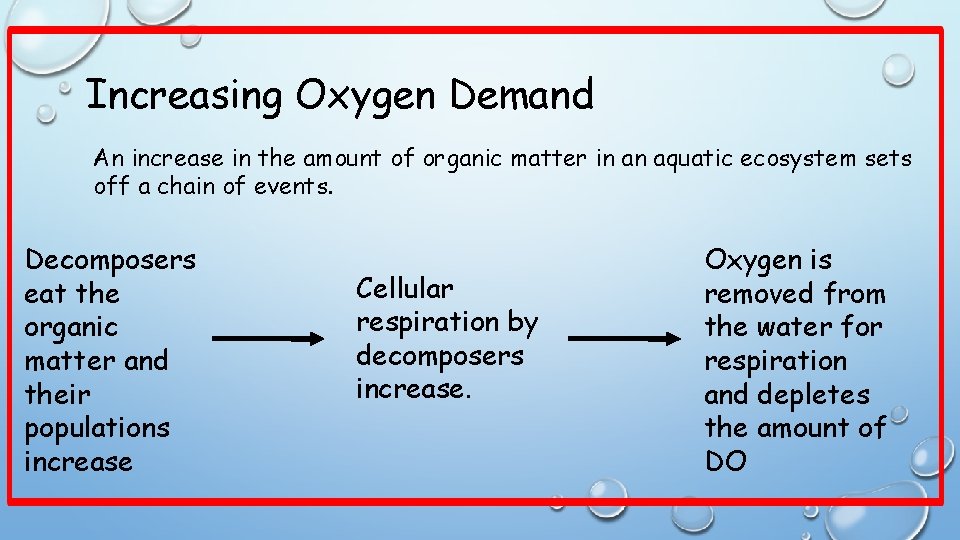 Increasing Oxygen Demand

An increase in the amount of organic matter in an aquatic ecosystem sets off a chain of events.

Decomposers eat the organic matter and their populations increase

Cellular respiration by decomposers increase.

Oxygen is removed from the water for respiration and depletes the amount of DO